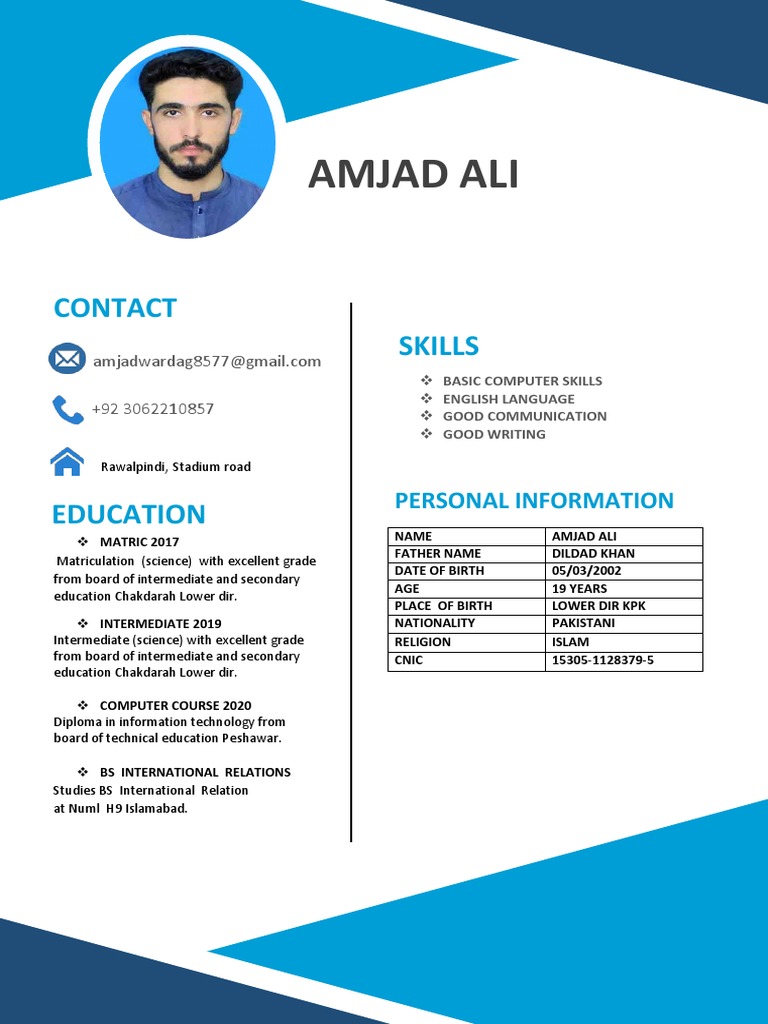 AMJAD ALI

CONTACT

amjadwardag8577@gmail.com

+92 3062210857

Rawalpindi, Stadium road

EDUCATION

❖ MATRIC 2017
Matriculation (science) with excellent grade from board of intermediate and secondary education Chakdarah Lower dir.

❖ INTERMEDIATE 2019
Intermediate (science) with excellent grade from board of intermediate and secondary education Chakdarah Lower dir.

❖ COMPUTER COURSE 2020
Diploma in information technology from board of technical education Peshawar.

❖ BS INTERNATIONAL RELATIONS
Studies BS International Relation at Numl H9 Islamabad.

SKILLS

❖ BASIC COMPUTER SKILLS
❖ ENGLISH LANGUAGE
❖ GOOD COMMUNICATION
❖ GOOD WRITING

PERSONAL INFORMATION

| NAME | AMJAD ALI |
|---|---|
| FATHER NAME | DILDAD KHAN |
| DATE OF BIRTH | 05/03/2002 |
| AGE | 19 YEARS |
| PLACE OF BIRTH | LOWER DIR KPK |
| NATIONALITY | PAKISTANI |
| RELIGION | ISLAM |
| CNIC | 15305-1128379-5 |